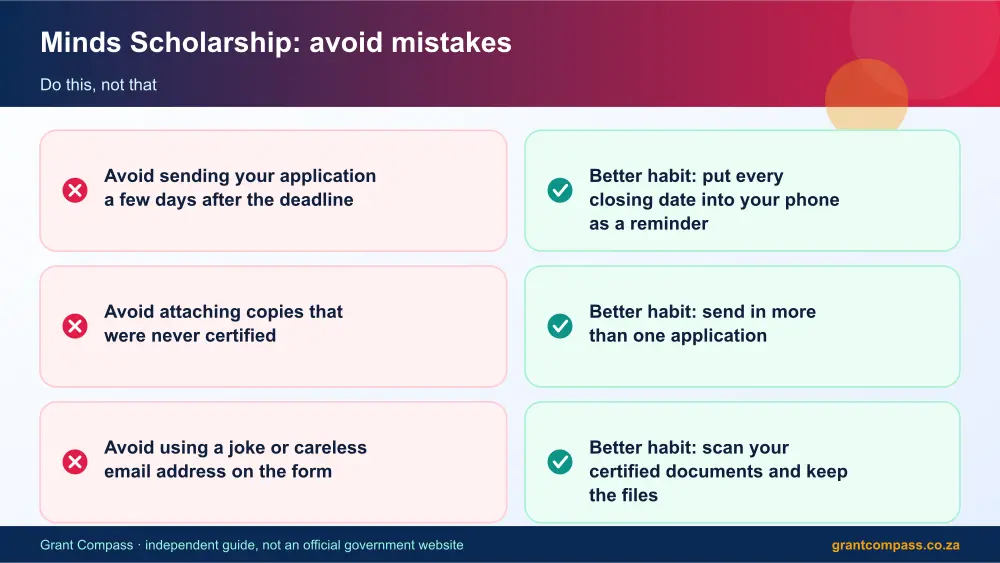 Minds Scholarship: avoid mistakes

Do this, not that

Avoid sending your application a few days after the deadline

Avoid attaching copies that were never certified

Avoid using a joke or careless email address on the form

Better habit: put every closing date into your phone as a reminder

Better habit: send in more than one application

Better habit: scan your certified documents and keep the files

Grant Compass · independent guide, not an official government website

grantcompass.co.za